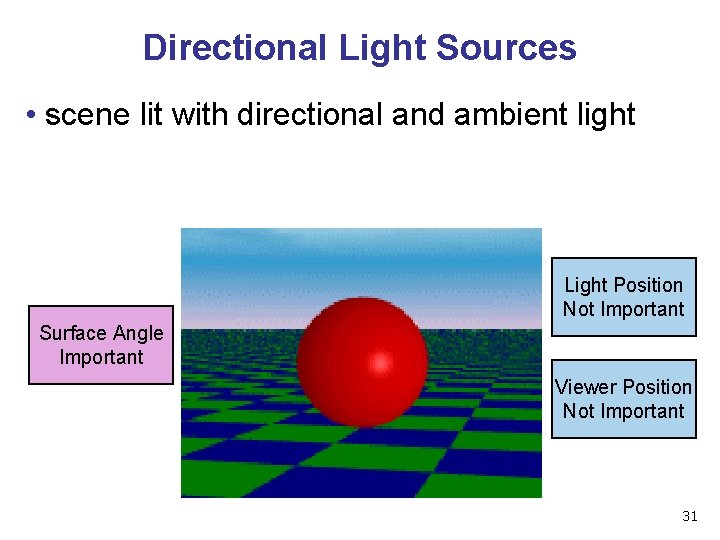 Directional Light Sources

• scene lit with directional and ambient light

Surface Angle Important

Light Position Not Important

Viewer Position Not Important

31